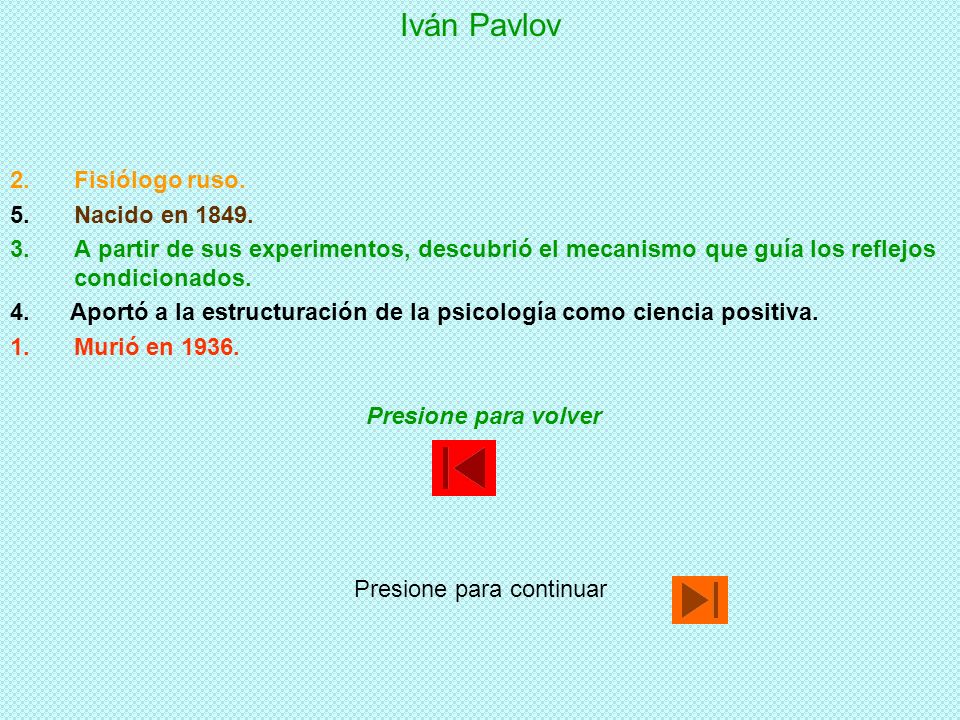 Iván Pavlov

2. Fisiólogo ruso.
5. Nacido en 1849.
3. A partir de sus experimentos, descubrió el mecanismo que guía los reflejos condicionados.
4. Aportó a la estructuración de la psicología como ciencia positiva.
1. Murió en 1936.

Presione para volver

Presione para continuar